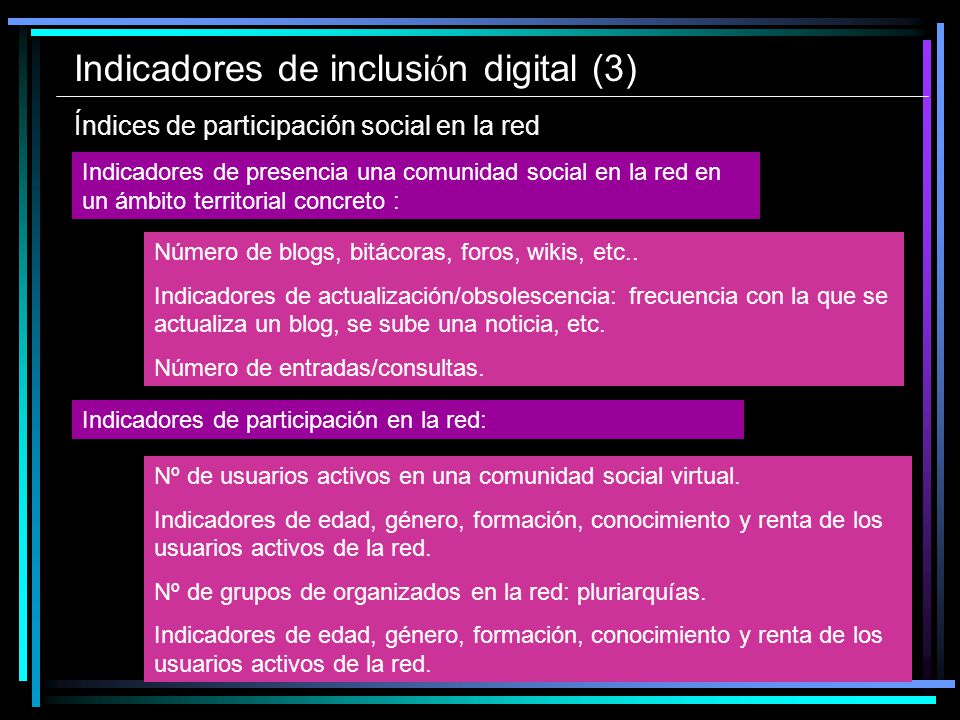 Indicadores de inclusión digital (3)

Índices de participación social en la red

Indicadores de presencia una comunidad social en la red en un ámbito territorial concreto :

Número de blogs, bitácoras, foros, wikis, etc..

Indicadores de actualización/obsolescencia: frecuencia con la que se actualiza un blog, se sube una noticia, etc.

Número de entradas/consultas.

Indicadores de participación en la red:

Nº de usuarios activos en una comunidad social virtual.

Indicadores de edad, género, formación, conocimiento y renta de los usuarios activos de la red.

Nº de grupos de organizados en la red: pluriarquías.

Indicadores de edad, género, formación, conocimiento y renta de los usuarios activos de la red.